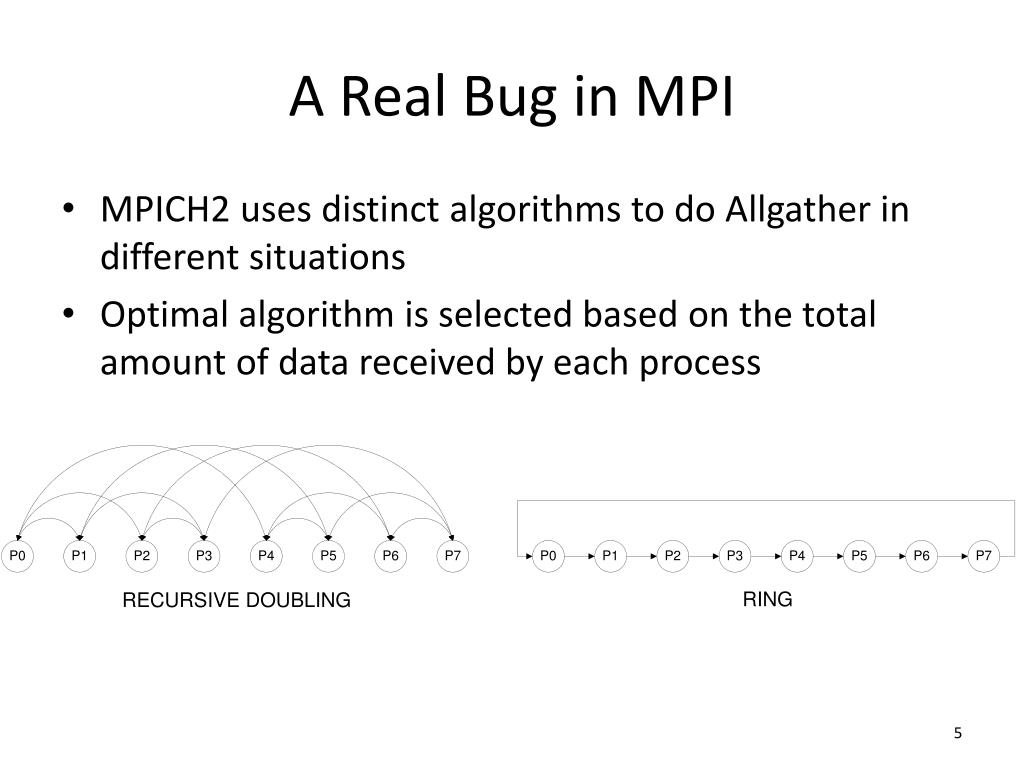 A Real Bug in MPI

• MPICH2 uses distinct algorithms to do Allgather in different situations
• Optimal algorithm is selected based on the total amount of data received by each process

P0 P1 P2 P3 P4 P5 P6 P7
RECURSIVE DOUBLING

P0 P1 P2 P3 P4 P5 P6 P7
RING

5